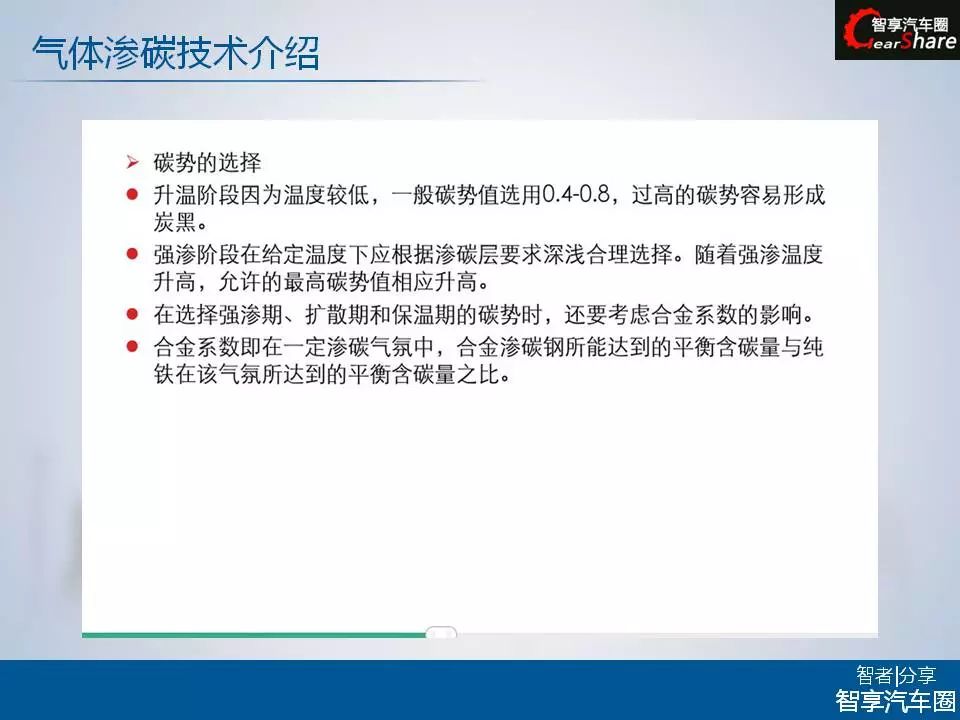 气体渗碳技术介绍

智享汽车圈
GearShare

➢ 碳势的选择

● 升温阶段因为温度较低，一般碳势值选用0.4-0.8，过高的碳势容易形成炭黑。

● 强渗阶段在给定温度下应根据渗碳层要求深浅合理选择。随着强渗温度升高，允许的最高碳势值相应升高。

● 在选择强渗期、扩散期和保温期的碳势时，还要考虑合金系数的影响。

● 合金系数即在一定渗碳气氛中，合金渗碳钢所能达到的平衡含碳量与纯铁在该气氛所达到的平衡含碳量之比。

智者|分享
智享汽车圈